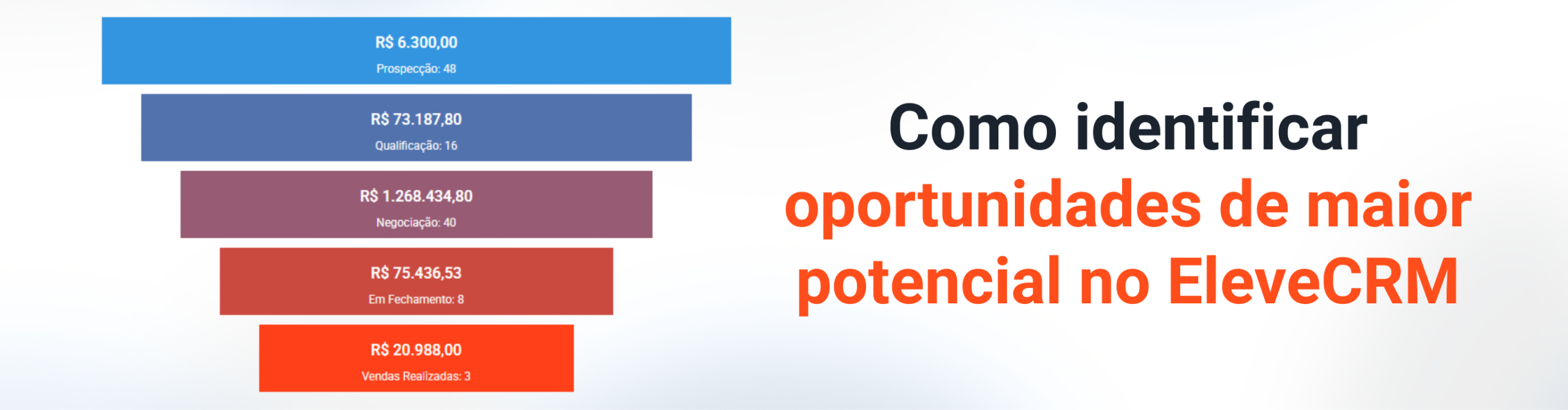 R$ 6.300,00
Prospecção: 48

R$ 73.187,80
Qualificação: 16

R$ 1.268.434,80
Negociação: 40

R$ 75.436,53
Em Fechamento: 8

R$ 20.988,00
Vendas Realizadas: 3

Como identificar oportunidades de maior potencial no EleveCRM